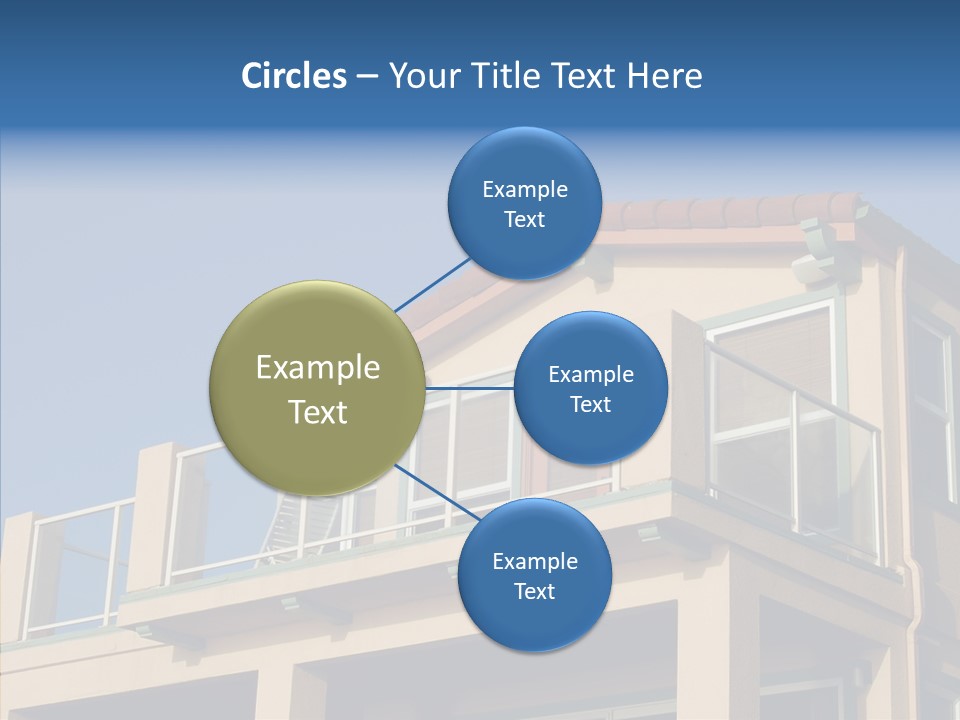 Circles – Your Title Text Here

Example Text

Example Text

Example Text

Example Text